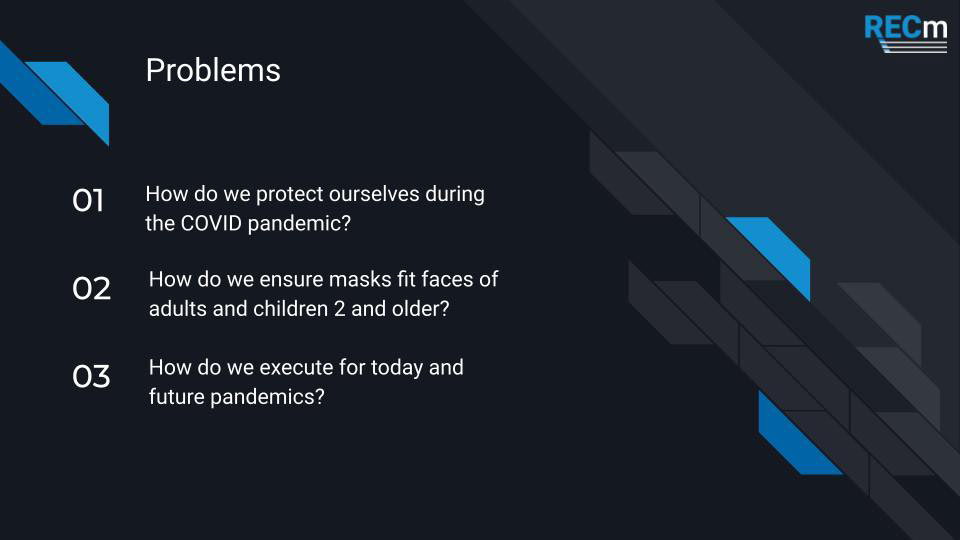 RECm

Problems

01 How do we protect ourselves during the COVID pandemic?

02 How do we ensure masks fit faces of adults and children 2 and older?

03 How do we execute for today and future pandemics?